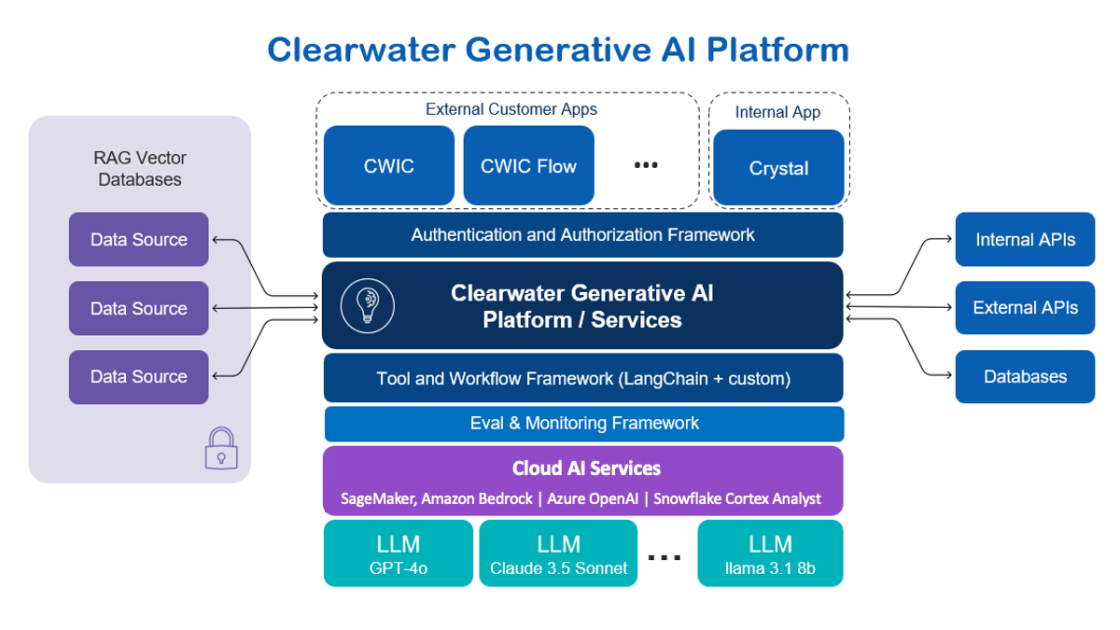 Clearwater Generative AI Platform

RAG Vector Databases

Data Source

Data Source

Data Source

External Customer Apps

CWIC

CWIC Flow

...

Internal App

Crystal

Authentication and Authorization Framework

Clearwater Generative AI Platform / Services

Tool and Workflow Framework (LangChain + custom)

Eval & Monitoring Framework

Cloud AI Services

SageMaker, Amazon Bedrock | Azure OpenAI | Snowflake Cortex Analyst

LLM GPT-4o

LLM Claude 3.5 Sonnet

...

LLM llama 3.1 8b

Internal APIs

External APIs

Databases